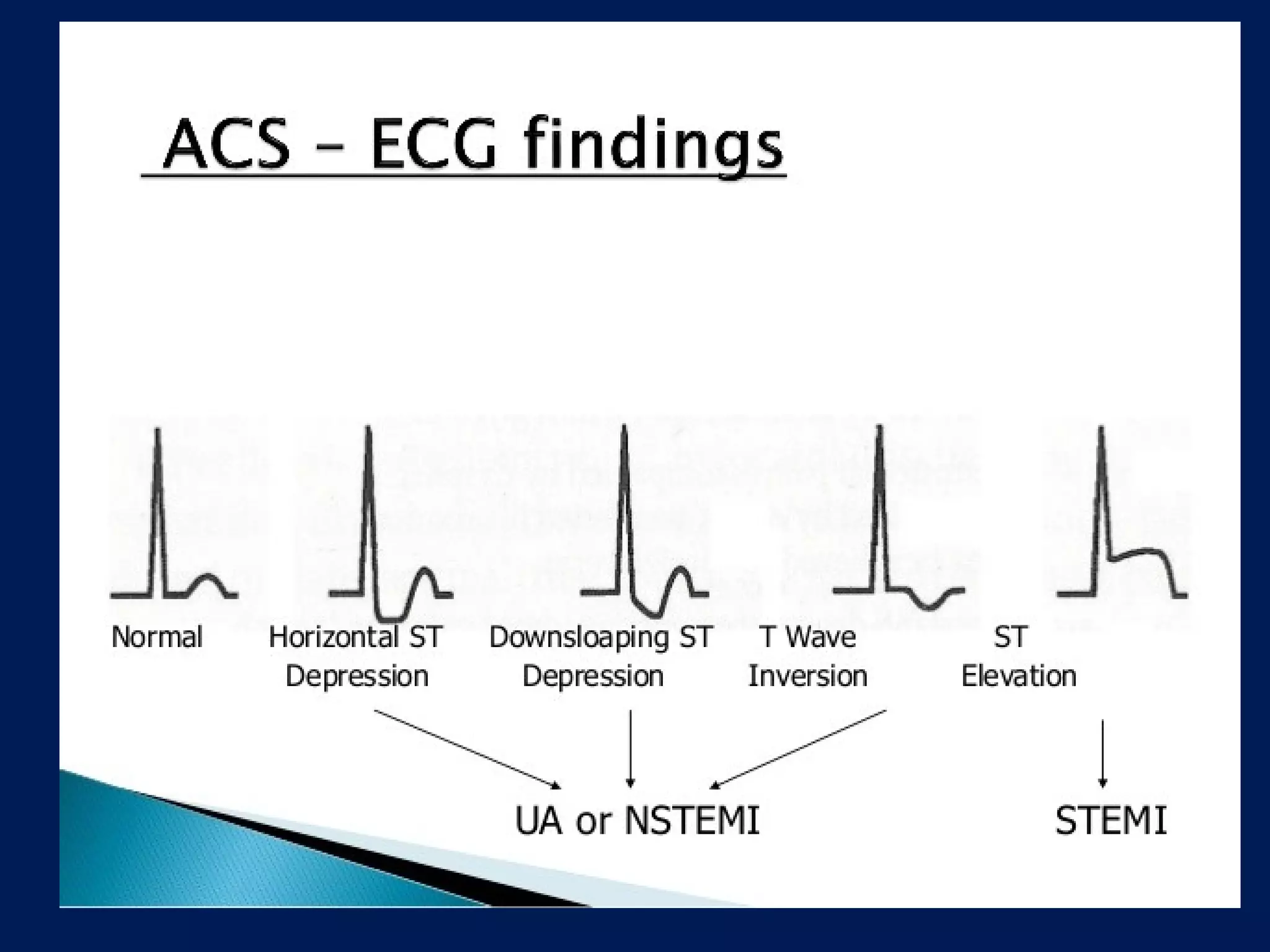 ACS – ECG findings

Normal

Horizontal ST Depression

Downsloaping ST Depression

T Wave Inversion

ST Elevation

UA or NSTEMI

STEMI